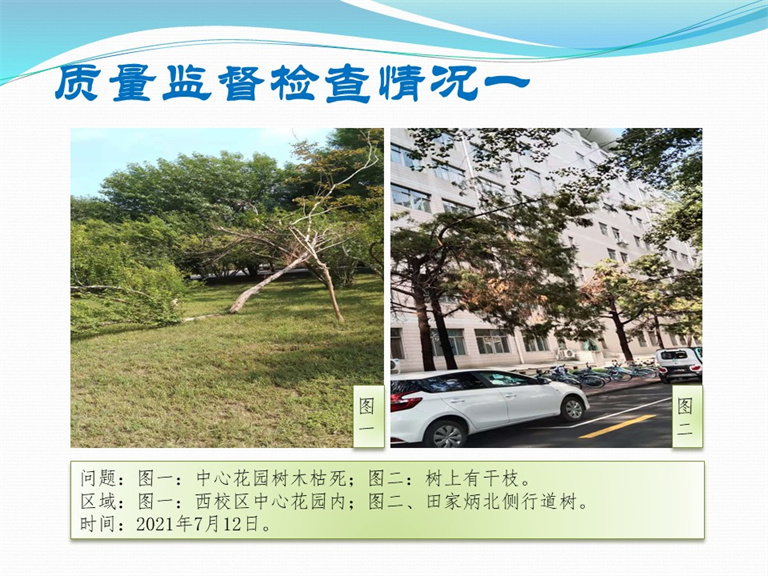 质量监督检查情况一

图一

图二

问题：图一：中心花园树木枯死；图二：树上有干枝。
区域：图一：西校区中心花园内；图二、田家炳北侧行道树。
时间：2021年7月12日。